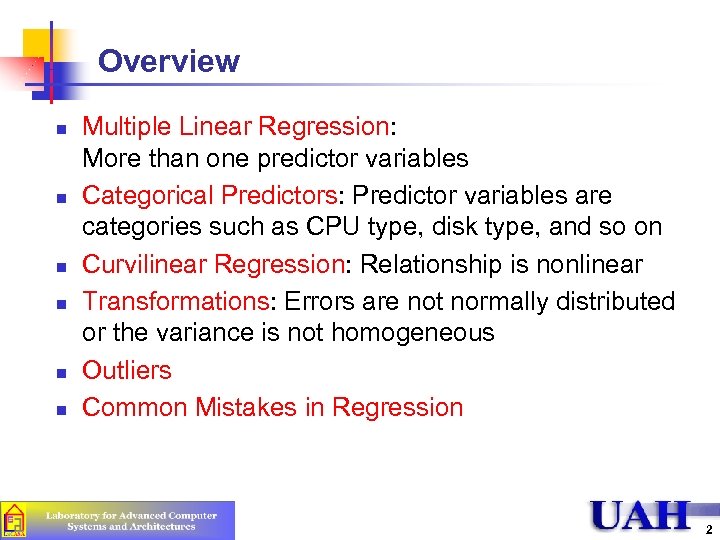 Overview

- Multiple Linear Regression: More than one predictor variables
- Categorical Predictors: Predictor variables are categories such as CPU type, disk type, and so on
- Curvilinear Regression: Relationship is nonlinear
- Transformations: Errors are not normally distributed or the variance is not homogeneous
- Outliers
- Common Mistakes in Regression

Laboratory for Advanced Computer Systems and Architectures

UAH

2